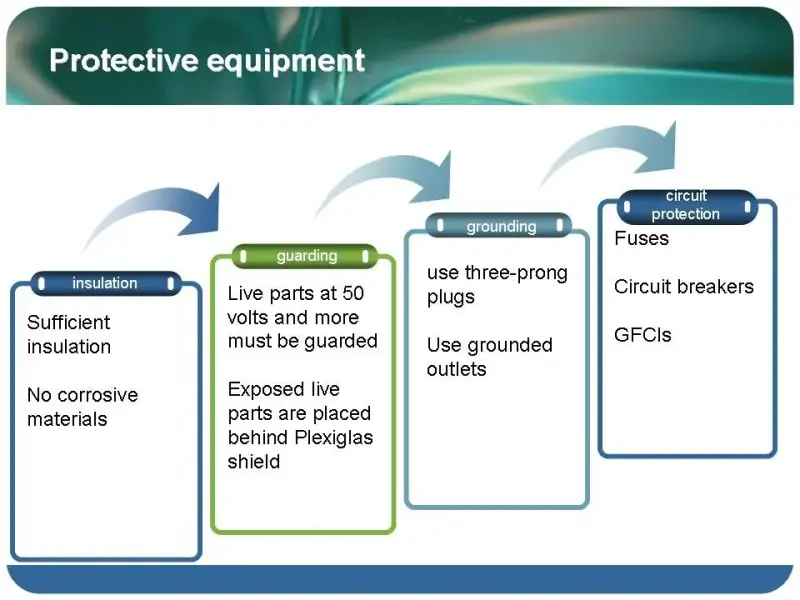 Protective equipment

insulation

Sufficient insulation

No corrosive materials

guarding

Live parts at 50 volts and more must be guarded

Exposed live parts are placed behind Plexiglas shield

grounding

use three-prong plugs

Use grounded outlets

circuit protection

Fuses

Circuit breakers

GFCIs